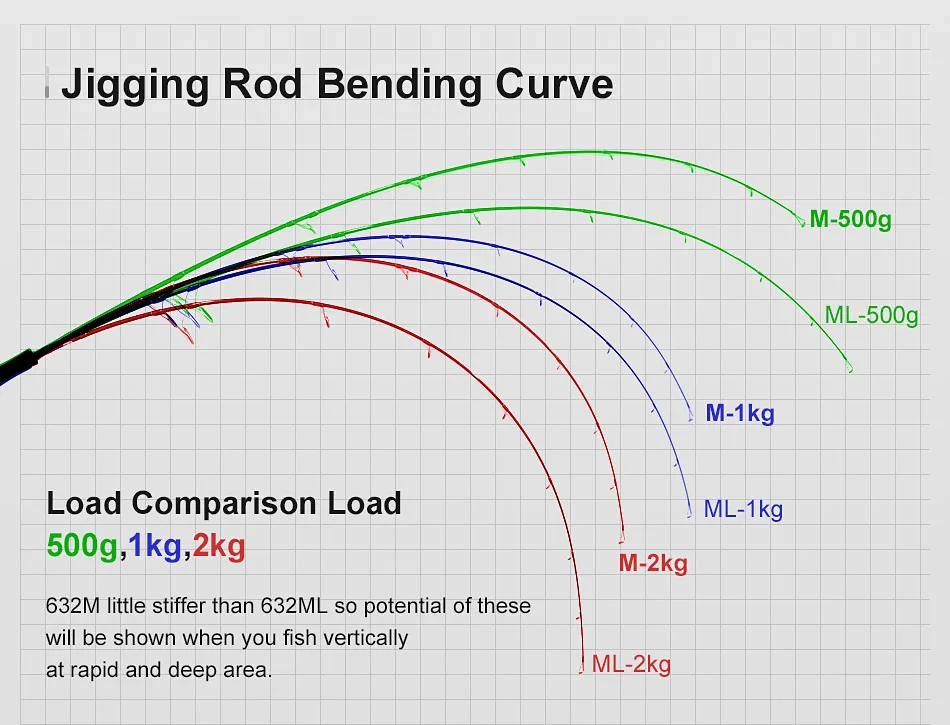 Jigging Rod Bending Curve

M-500g

ML-500g

M-1kg

ML-1kg

M-2kg

ML-2kg

Load Comparison Load
500g,1kg,2kg

632M little stiffer than 632ML so potential of these will be shown when you fish vertically at rapid and deep area.